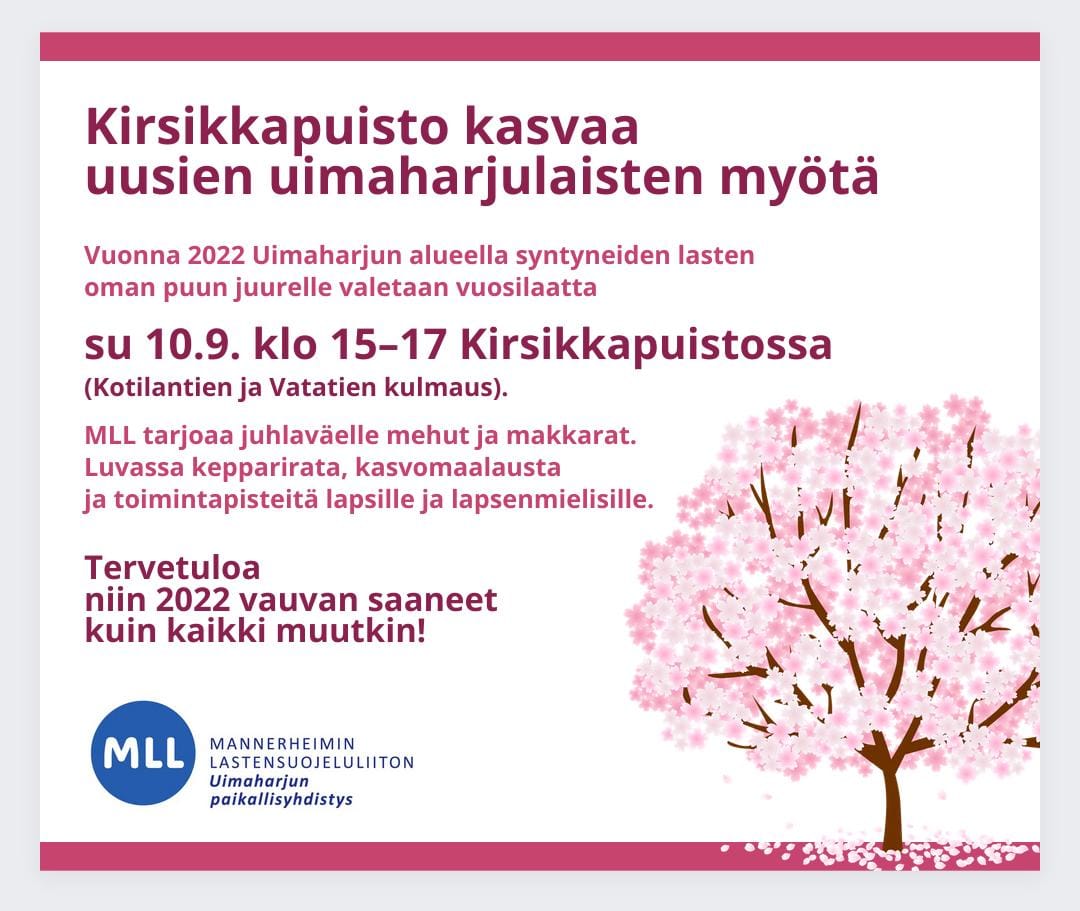 Kirsikkapuisto kasvaa uusien uimaharjulaisten myötä

Vuonna 2022 Uimaharjun alueella syntyneiden lasten oman puun juurelle valetaan vuosilaatta

su 10.9. klo 15–17 Kirsikkapuistossa

(Kotilantien ja Vatatien kulmaus).

MLL tarjoaa juhlaväelle mehut ja makkarat. Luvassa kepparirata, kasvomaalausta ja toimintapisteitä lapsille ja lapsenmielisille.

Tervetuloa niin 2022 vauvan saaneet kuin kaikki muutkin!

MLL

MANNERHEIMIN LASTENSUOJELULIITON
Uimaharjun paikallisyhdistys